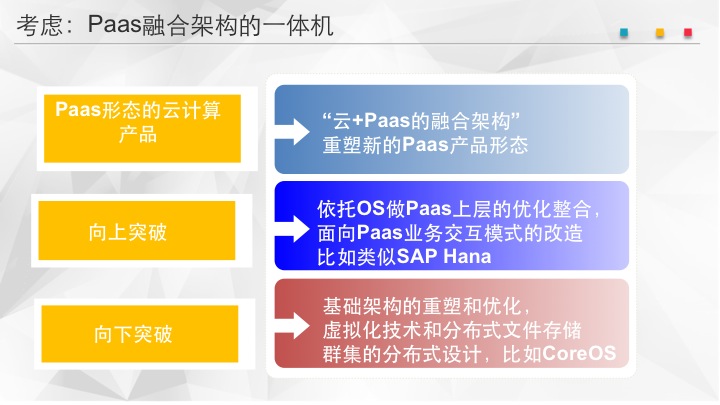 考虑：Paas融合架构的一体机

Paas形态的云计算产品

“云+Paas的融合架构”
重塑新的Paas产品形态

向上突破

依托OS做Paas上层的优化整合，
面向Paas业务交互模式的改造
比如类似SAP Hana

向下突破

基础架构的重塑和优化，
虚拟化技术和分布式文件存储
群集的分布式设计，比如CoreOS